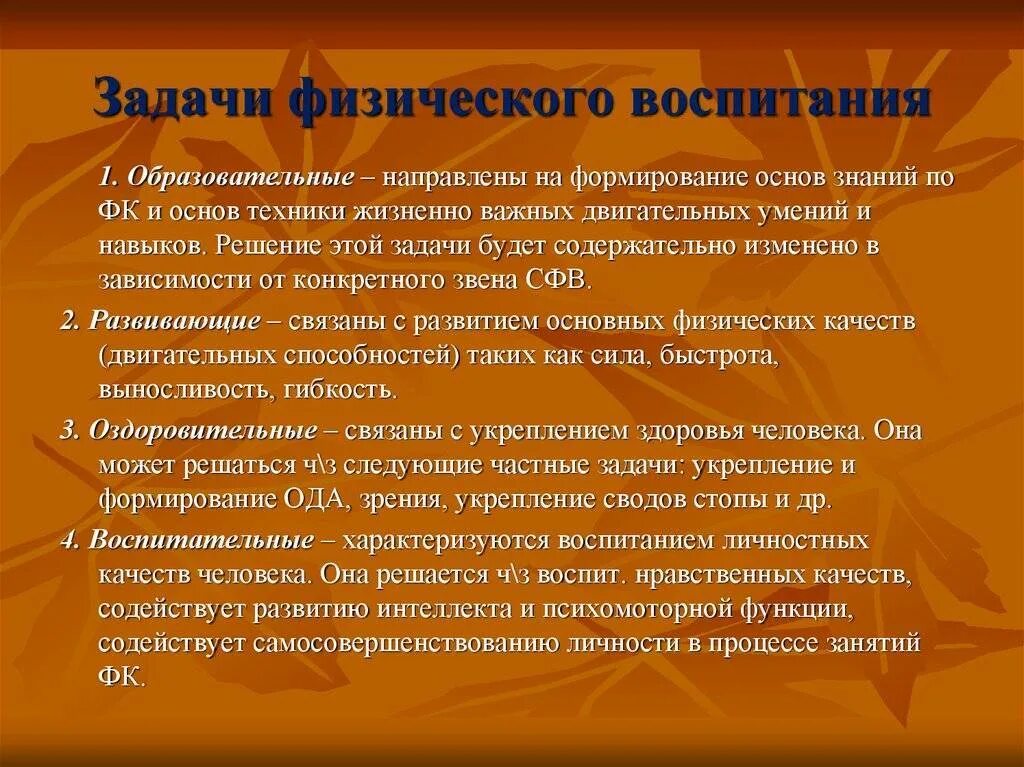 Задачи физического воспитания

1. Образовательные – направлены на формирование основ знаний по ФК и основ техники жизненно важных двигательных умений и навыков. Решение этой задачи будет содержательно изменено в зависимости от конкретного звена СФВ.

2. Развивающие – связаны с развитием основных физических качеств (двигательных способностей) таких как сила, быстрота, выносливость, гибкость.

3. Оздоровительные – связаны с укреплением здоровья человека. Она может решаться ч\з следующие частные задачи: укрепление и формирование ОДА, зрения, укрепление сводов стопы и др.

4. Воспитательные – характеризуются воспитанием личностных качеств человека. Она решается ч\з воспит. нравственных качеств, содействует развитию интеллекта и психомоторной функции, содействует самосовершенствованию личности в процессе занятий ФК.